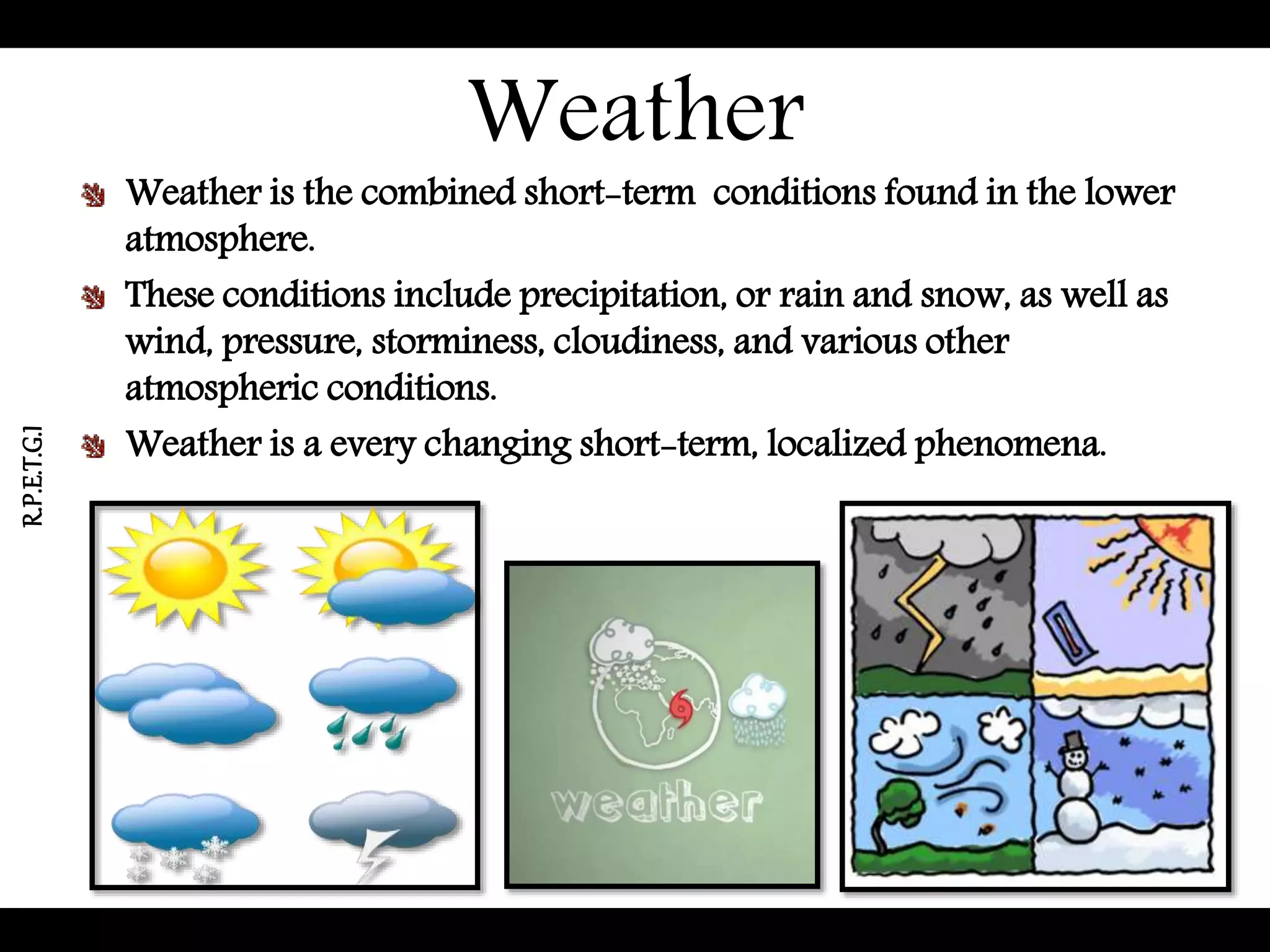 Weather

Weather is the combined short-term conditions found in the lower atmosphere.

These conditions include precipitation, or rain and snow, as well as wind, pressure, storminess, cloudiness, and various other atmospheric conditions.

Weather is a every changing short-term, localized phenomena.

R.P.E.T.G.I

weather